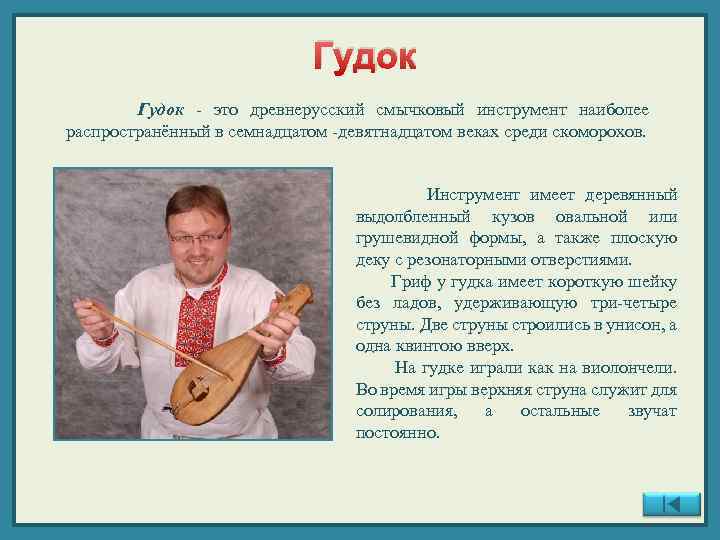 Гудок

Гудок - это древнерусский смычковый инструмент наиболее распространённый в семнадцатом -девятнадцатом веках среди скоморохов.

Инструмент имеет деревянный выдолбленный кузов овальной или грушевидной формы, а также плоскую деку с резонаторными отверстиями.

Гриф у гудка имеет короткую шейку без ладов, удерживающую три-четыре струны. Две струны строились в унисон, а одна квинтою вверх.

На гудке играли как на виолончели. Во время игры верхняя струна служит для солирования, а остальные звучат постоянно.